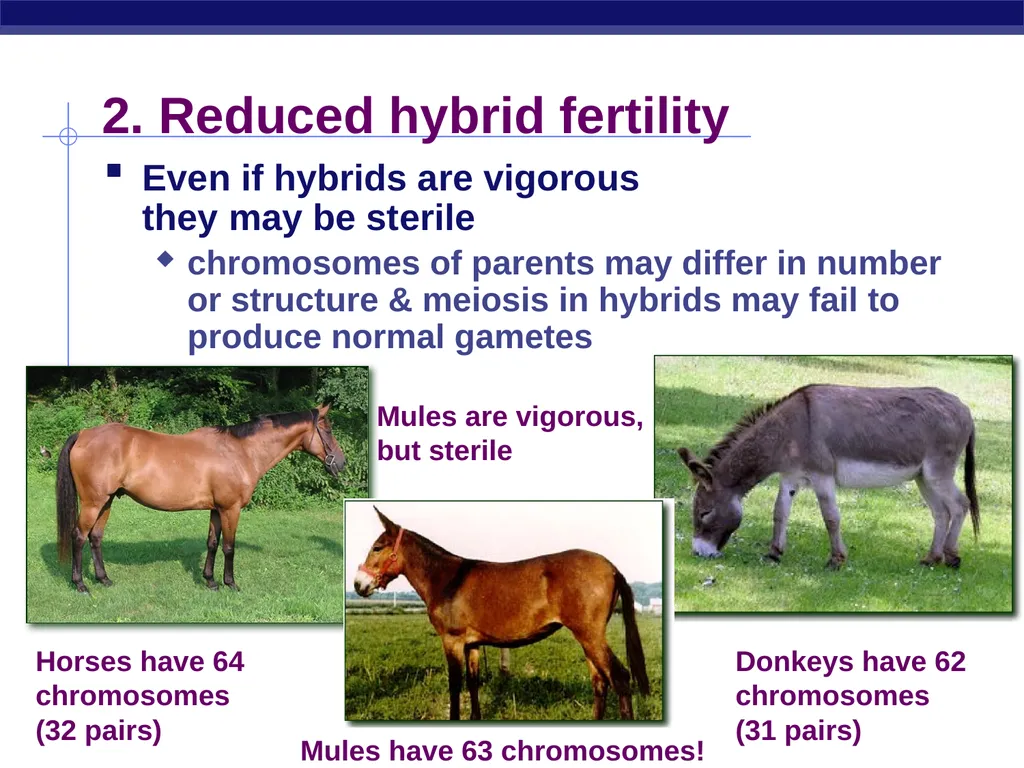 2. Reduced hybrid fertility

Even if hybrids are vigorous they may be sterile

chromosomes of parents may differ in number or structure & meiosis in hybrids may fail to produce normal gametes

Mules are vigorous, but sterile

Horses have 64 chromosomes (32 pairs)

Mules have 63 chromosomes!

Donkeys have 62 chromosomes (31 pairs)